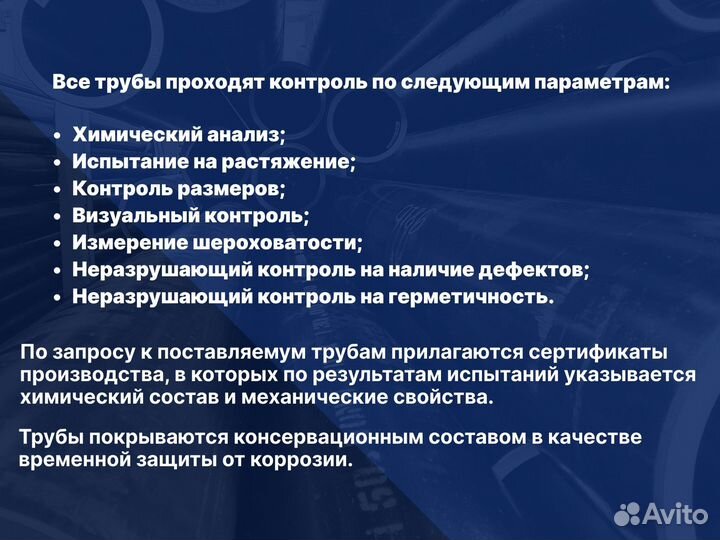 Все трубы проходят контроль по следующим параметрам:

• Химический анализ;
• Испытание на растяжение;
• Контроль размеров;
• Визуальный контроль;
• Измерение шероховатости;
• Неразрушающий контроль на наличие дефектов;
• Неразрушающий контроль на герметичность.

По запросу к поставляемум трубам прилагаются сертификаты производства, в которых по результатам испытаний указывается химический состав и механические свойства.

Трубы покрываются консервационным составом в качестве временной защиты от коррозии.

Avito